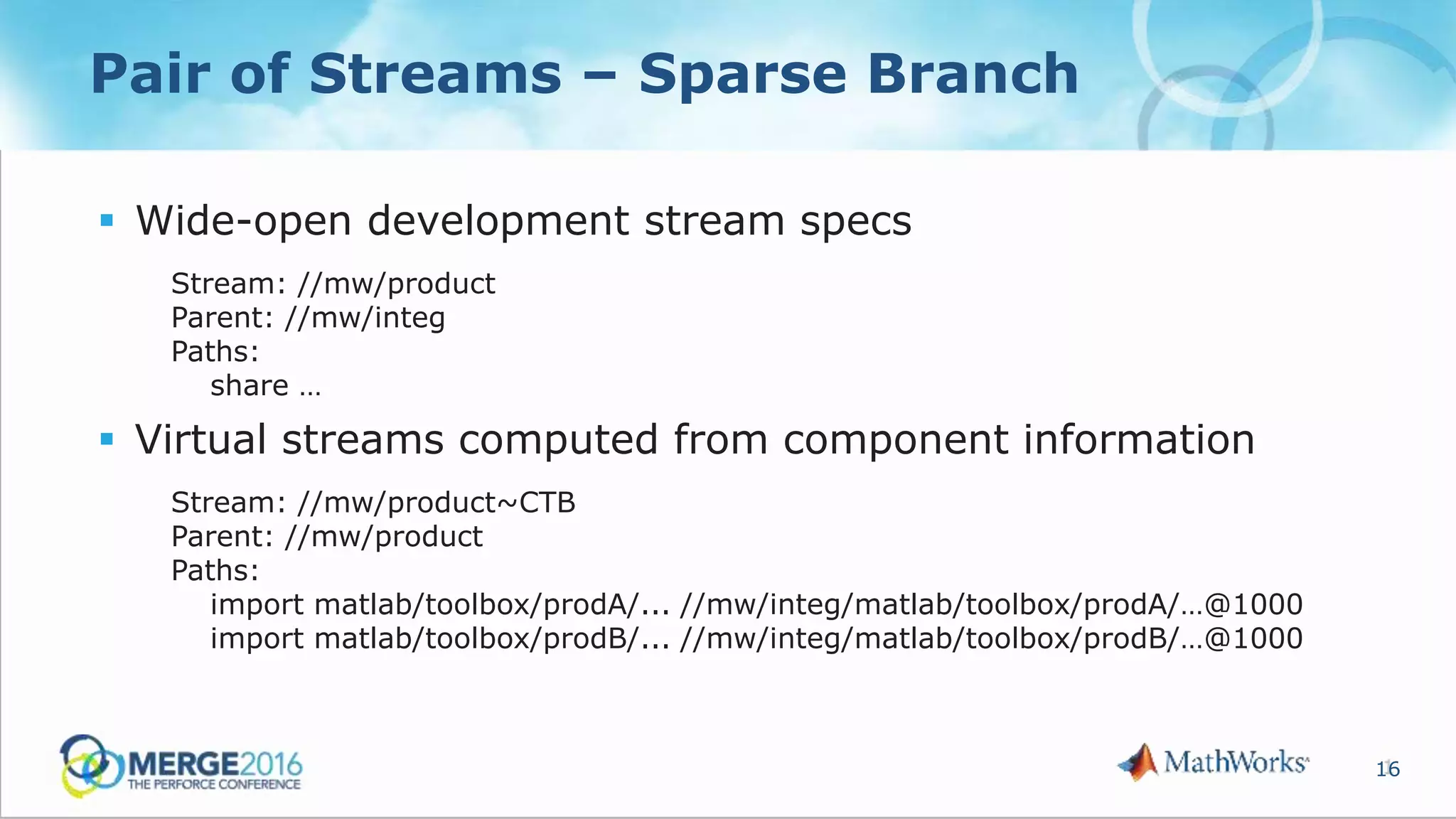 Pair of Streams – Sparse Branch

▪ Wide-open development stream specs

Stream: //mw/product
Parent: //mw/integ
Paths:
share ...

▪ Virtual streams computed from component information

Stream: //mw/product~CTB
Parent: //mw/product
Paths:
import matlab/toolbox/prodA/... //mw/integ/matlab/toolbox/prodA/...@1000
import matlab/toolbox/prodB/... //mw/integ/matlab/toolbox/prodB/...@1000

MERGE2016
THE PERFORCE CONFERENCE

MathWorks

16